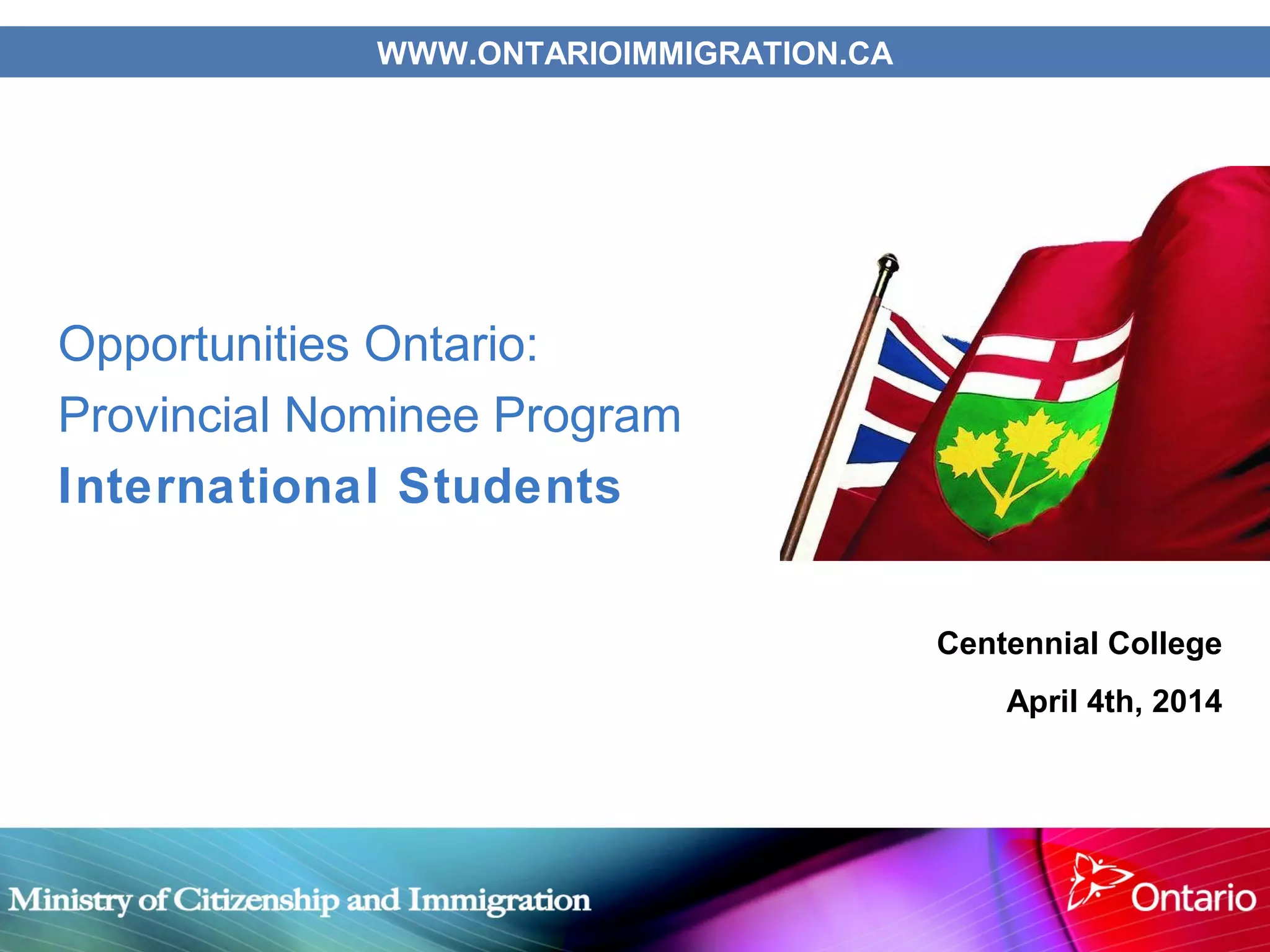 WWW.ONTARIOIMMIGRATION.CA

Opportunities Ontario:

Provincial Nominee Program

International Students

Centennial College

April 4th, 2014

Ministry of Citizenship and Immigration

Ontario